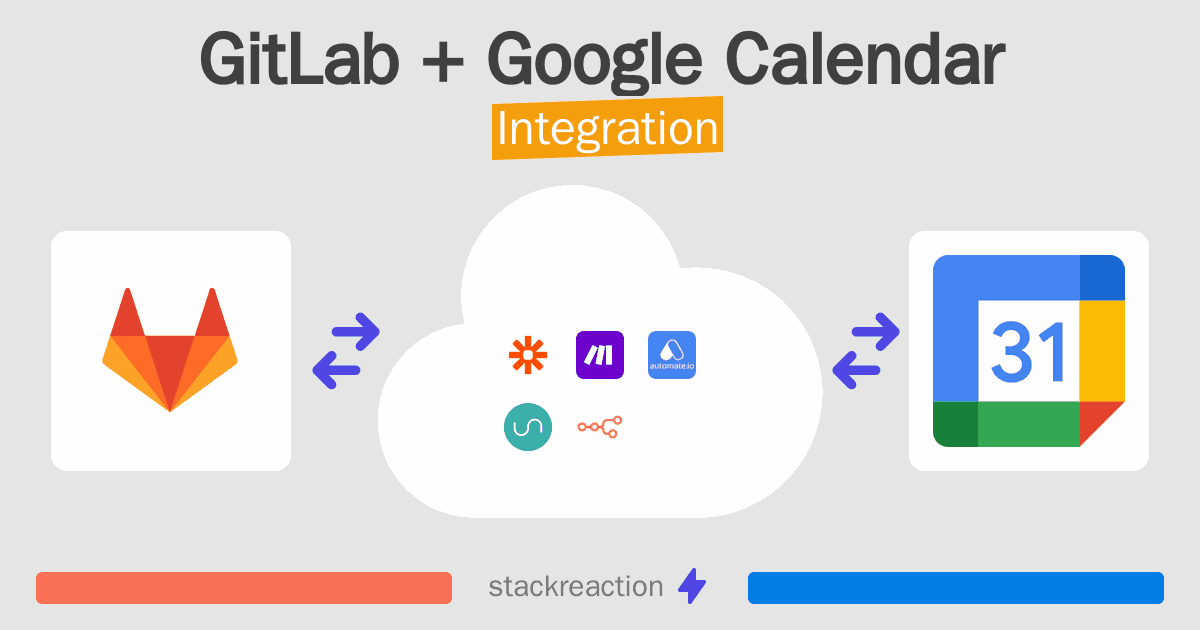 GitLab + Google Calendar
Integration

automate.io

31

stackreaction